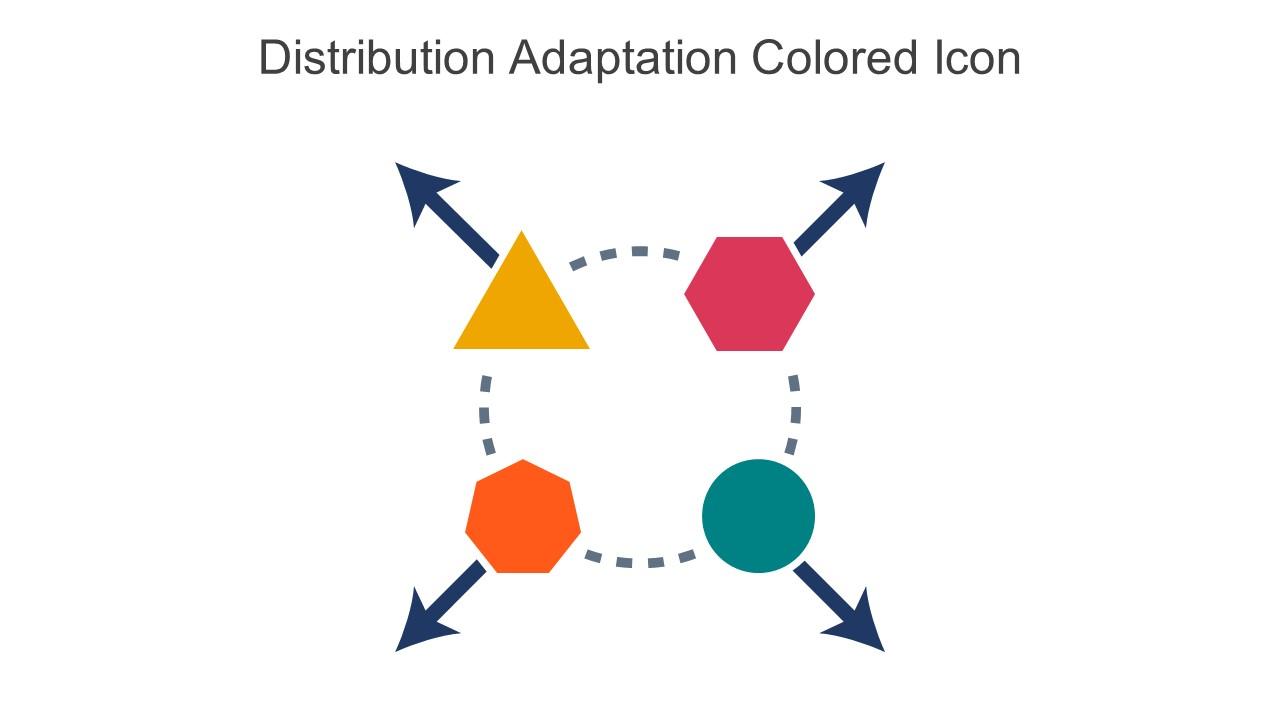 Distribution Adaptation Colored Icon